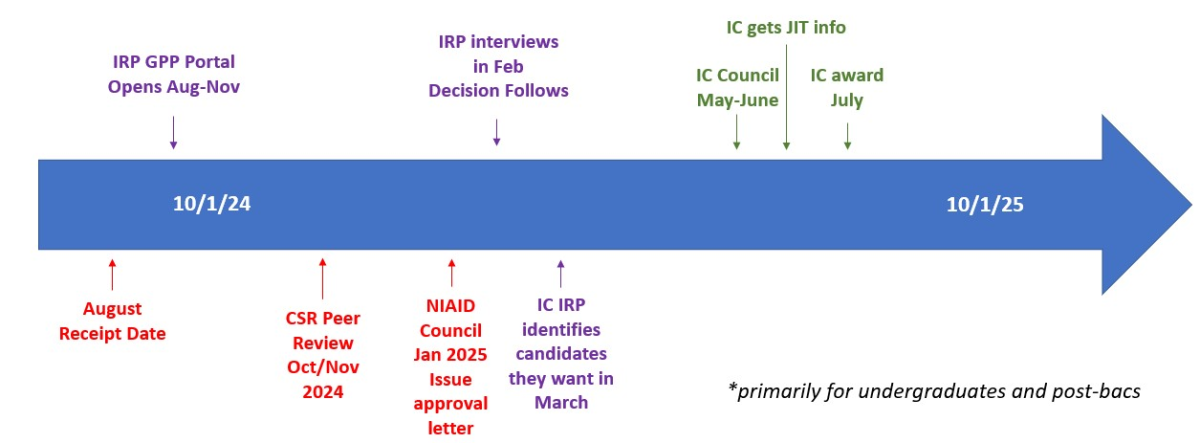 IRP GPP Portal Opens Aug-Nov

IRP interviews in Feb Decision Follows

IC gets JIT info

IC Council May-June

IC award July

10/1/24

10/1/25

August Receipt Date

CSR Peer Review Oct/Nov 2024

NIAID Council Jan 2025 Issue approval letter

IC IRP identifies candidates they want in March

*primarily for undergraduates and post-bacs